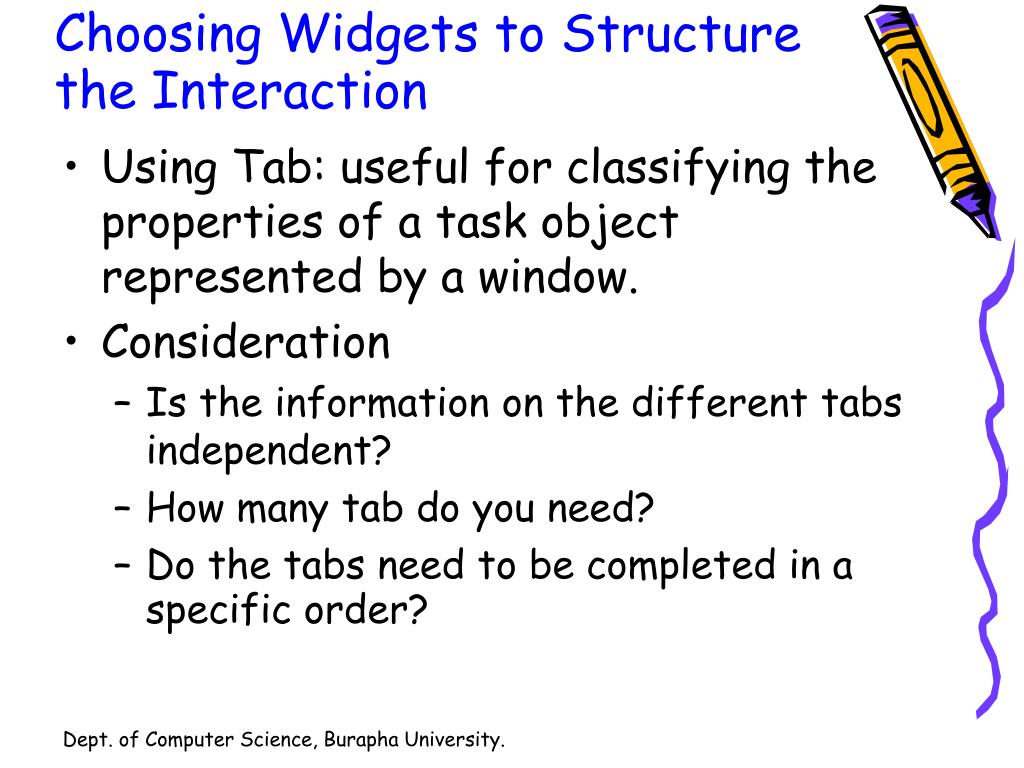 Choosing Widgets to Structure the Interaction

• Using Tab: useful for classifying the properties of a task object represented by a window.
• Consideration
– Is the information on the different tabs independent?
– How many tab do you need?
– Do the tabs need to be completed in a specific order?

Dept. of Computer Science, Burapha University.